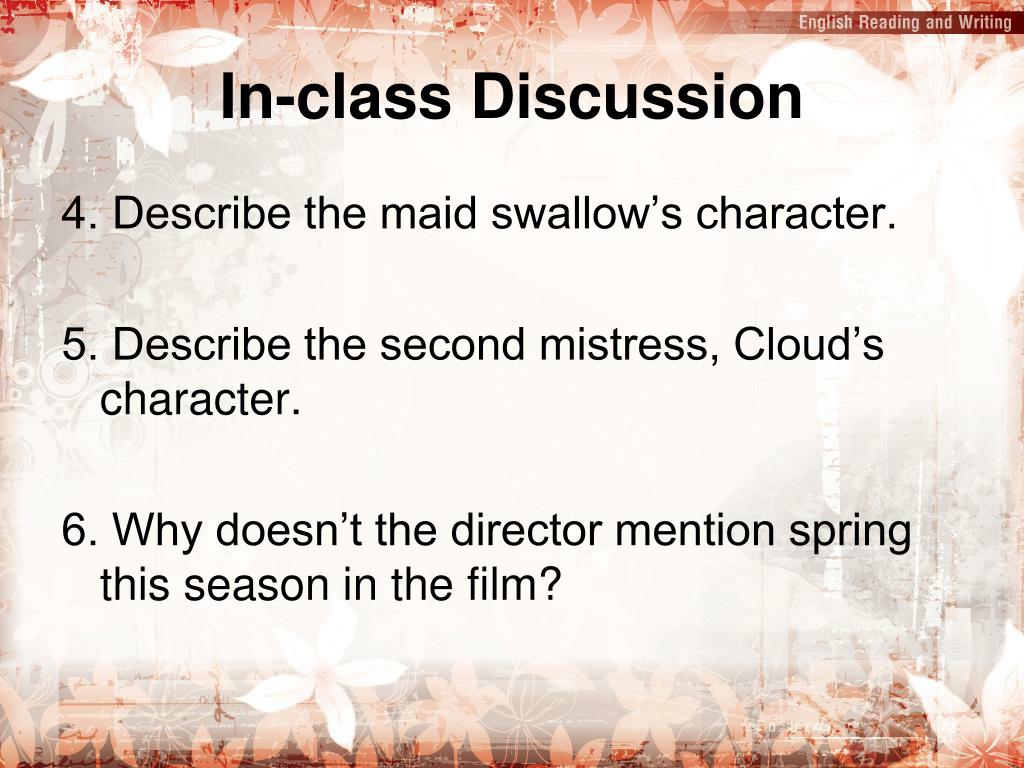 English Reading and Writing

In-class Discussion

4. Describe the maid swallow’s character.

5. Describe the second mistress, Cloud’s character.

6. Why doesn’t the director mention spring this season in the film?